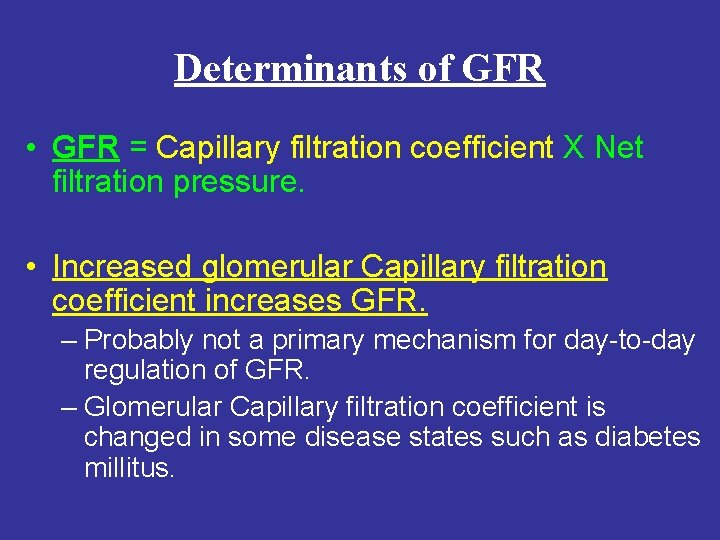 Determinants of GFR

• GFR = Capillary filtration coefficient X Net filtration pressure.

• Increased glomerular Capillary filtration coefficient increases GFR.
– Probably not a primary mechanism for day-to-day regulation of GFR.
– Glomerular Capillary filtration coefficient is changed in some disease states such as diabetes millitus.